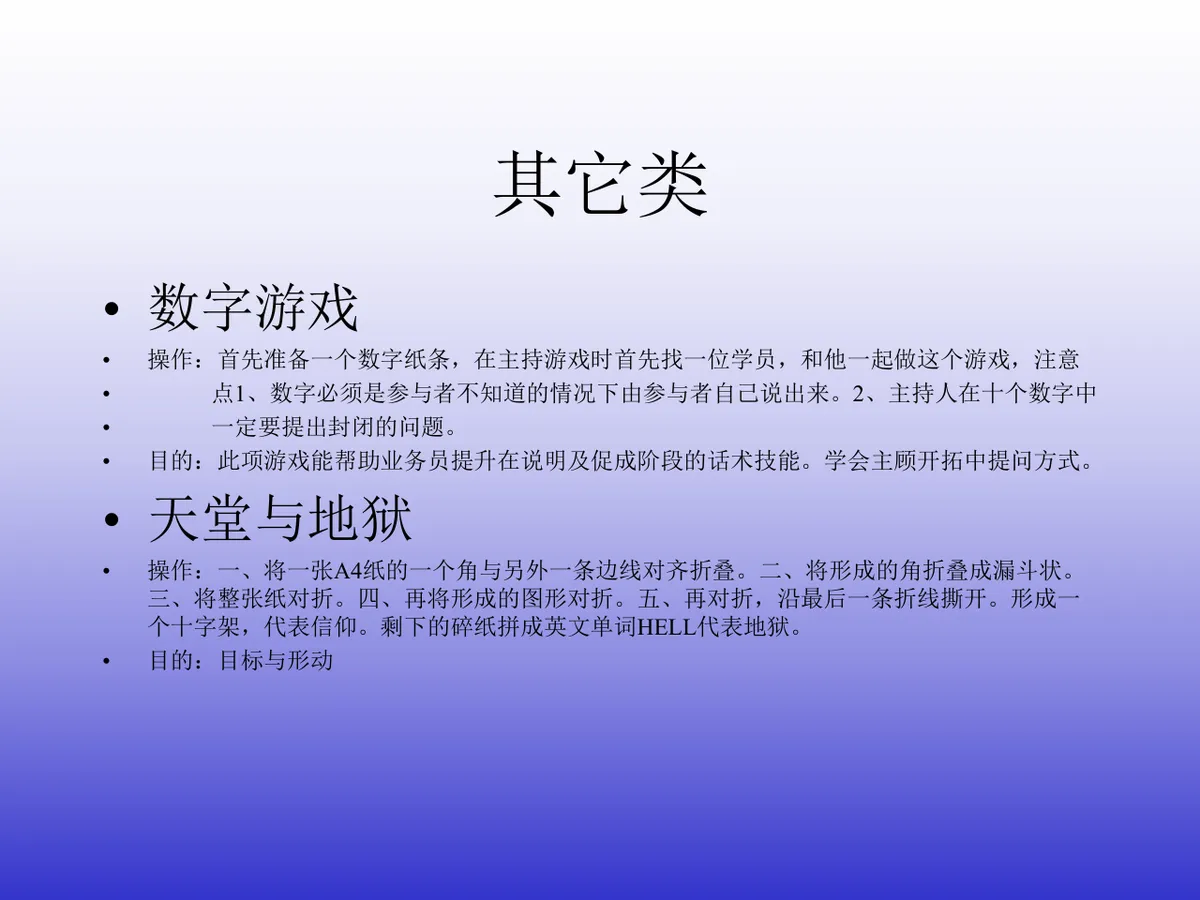 其它类

• 数字游戏

• 操作：首先准备一个数字纸条，在主持游戏时首先找一位学员，和他一起做这个游戏，注意

• 点1、数字必须是参与者不知道的情况下由参与者自己说出来。2、主持人在十个数字中

• 一定要提出封闭的问题。

• 目的：此项游戏能帮助业务员提升在说明及促成阶段的话术技能。学会主顾开拓中提问方式。

• 天堂与地狱

• 操作：一、将一张A4纸的一个角与另外一条边线对齐折叠。二、将形成的角折叠成漏斗状。三、将整张纸对折。四、再将形成的图形对折。五、再对折，沿最后一条折线撕开。形成一个十字架，代表信仰。剩下的碎纸拼成英文单词HELL代表地狱。

• 目的：目标与形动